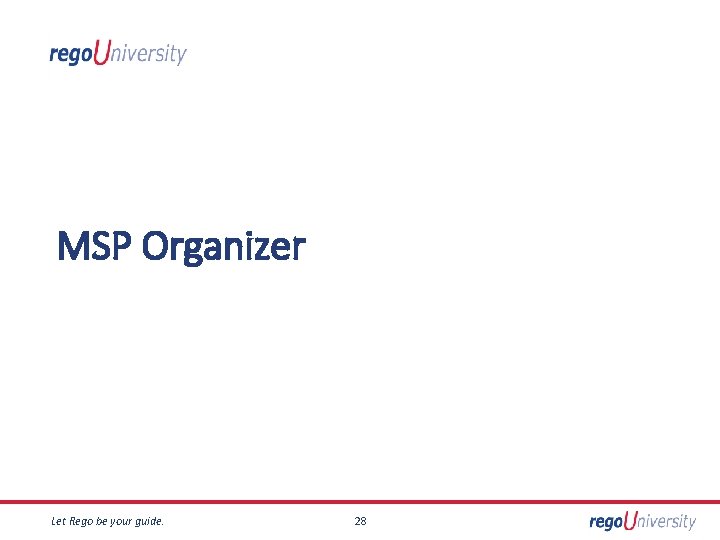 regoUniversity

MSP Organizer

Let Rego be your guide.

28

regoUniversity